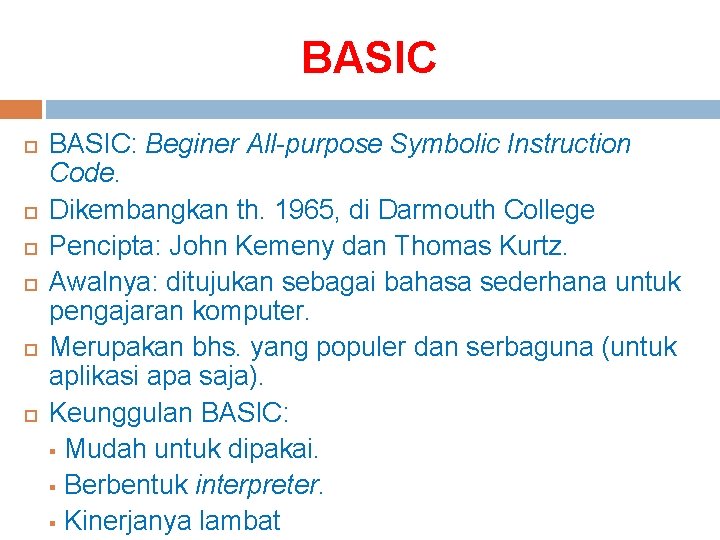 BASIC

BASIC: Beginer All-purpose Symbolic Instruction Code.

Dikembangkan th. 1965, di Darmouth College

Pencipta: John Kemeny dan Thomas Kurtz.

Awalnya: ditujukan sebagai bahasa sederhana untuk pengajaran komputer.

Merupakan bhs. yang populer dan serbaguna (untuk aplikasi apa saja).

Keunggulan BASIC:

Mudah untuk dipakai.

Berbentuk interpreter.

Kinerjanya lambat